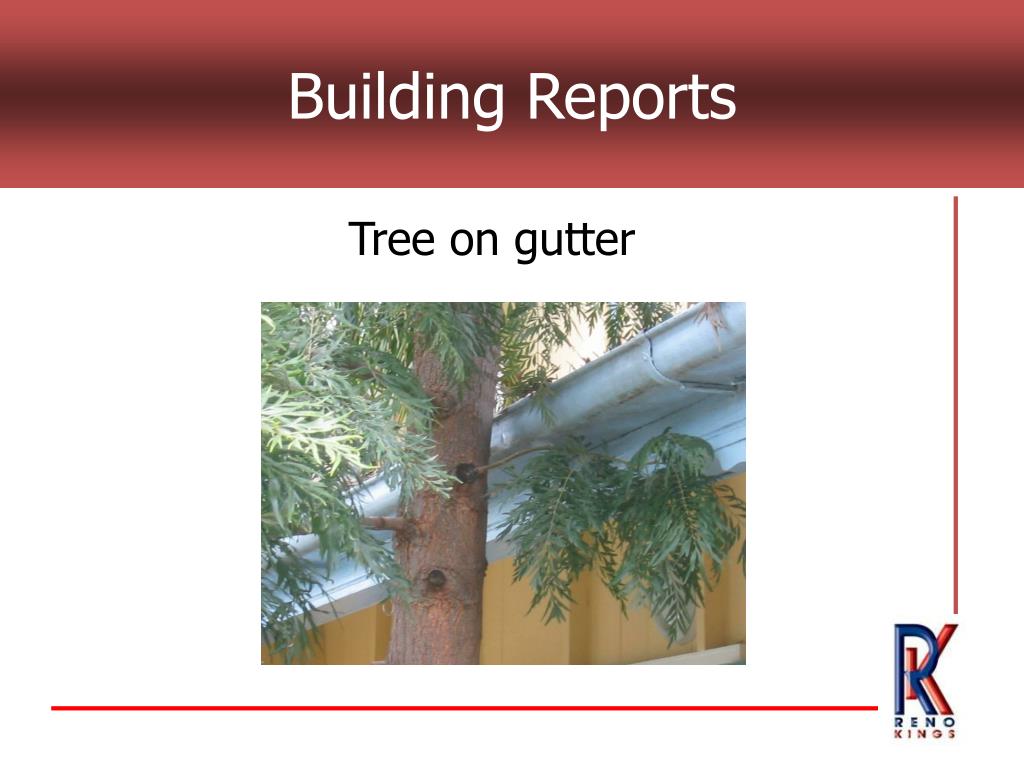 Building Reports

Tree on gutter

RK
RENO
KINGS